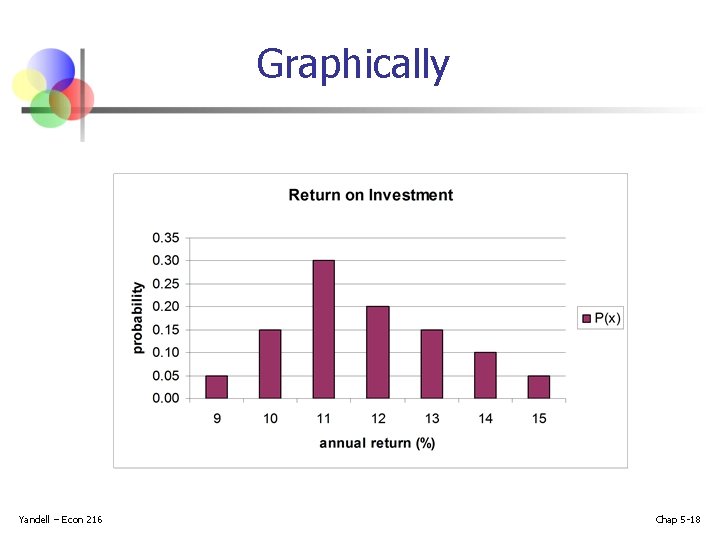 Graphically

Return on Investment

probability

0.35
0.30
0.25
0.20
0.15
0.10
0.05
0.00

9 10 11 12 13 14 15

annual return (%)

P(x)

Yandell – Econ 216

Chap 5-18